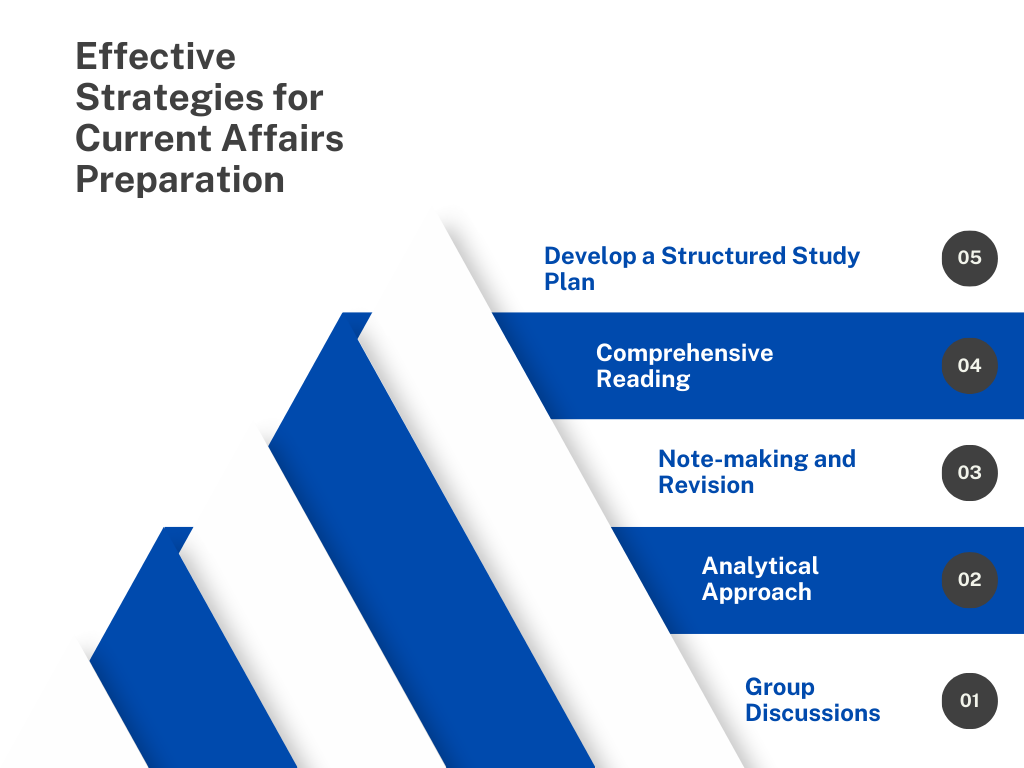 Effective Strategies for Current Affairs Preparation

Develop a Structured Study Plan

05

Comprehensive Reading

04

Note-making and Revision

03

Analytical Approach

02

Group Discussions

01